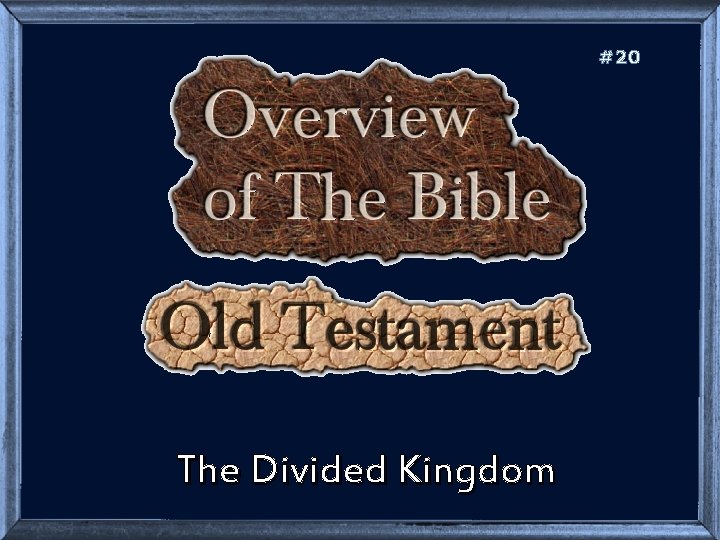 #20

Overview of The Bible

Old Testament

The Divided Kingdom